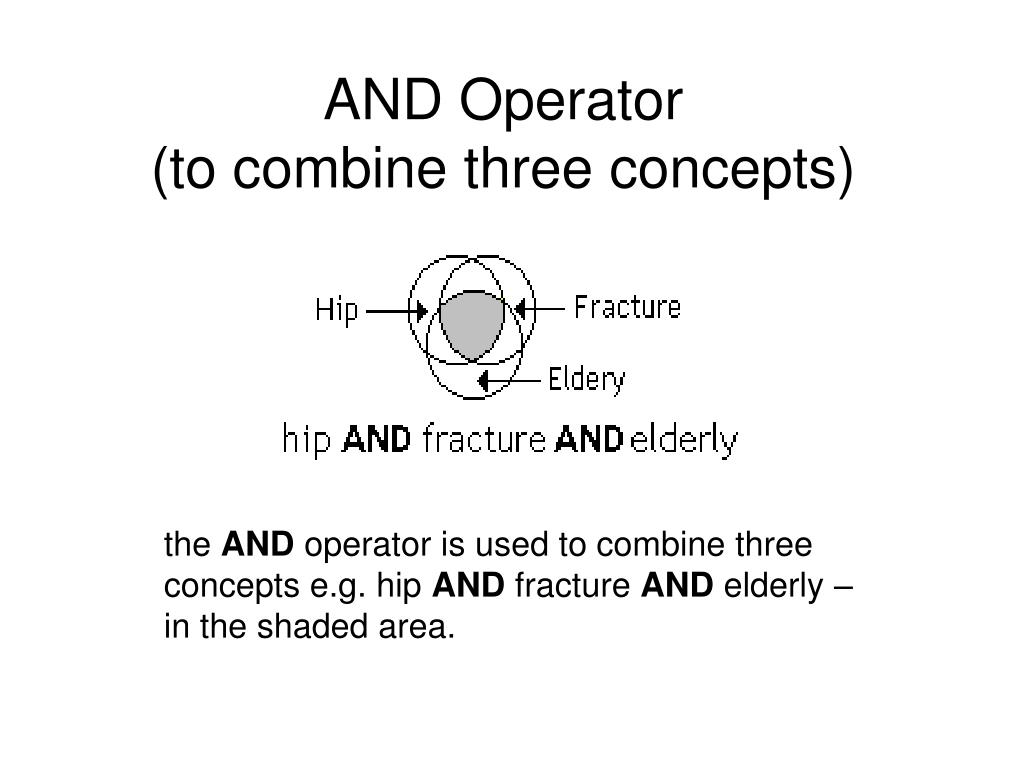 AND Operator
(to combine three concepts)

Hip
Fracture
Eldery

hip AND fracture AND elderly

the AND operator is used to combine three concepts e.g. hip AND fracture AND elderly – in the shaded area.